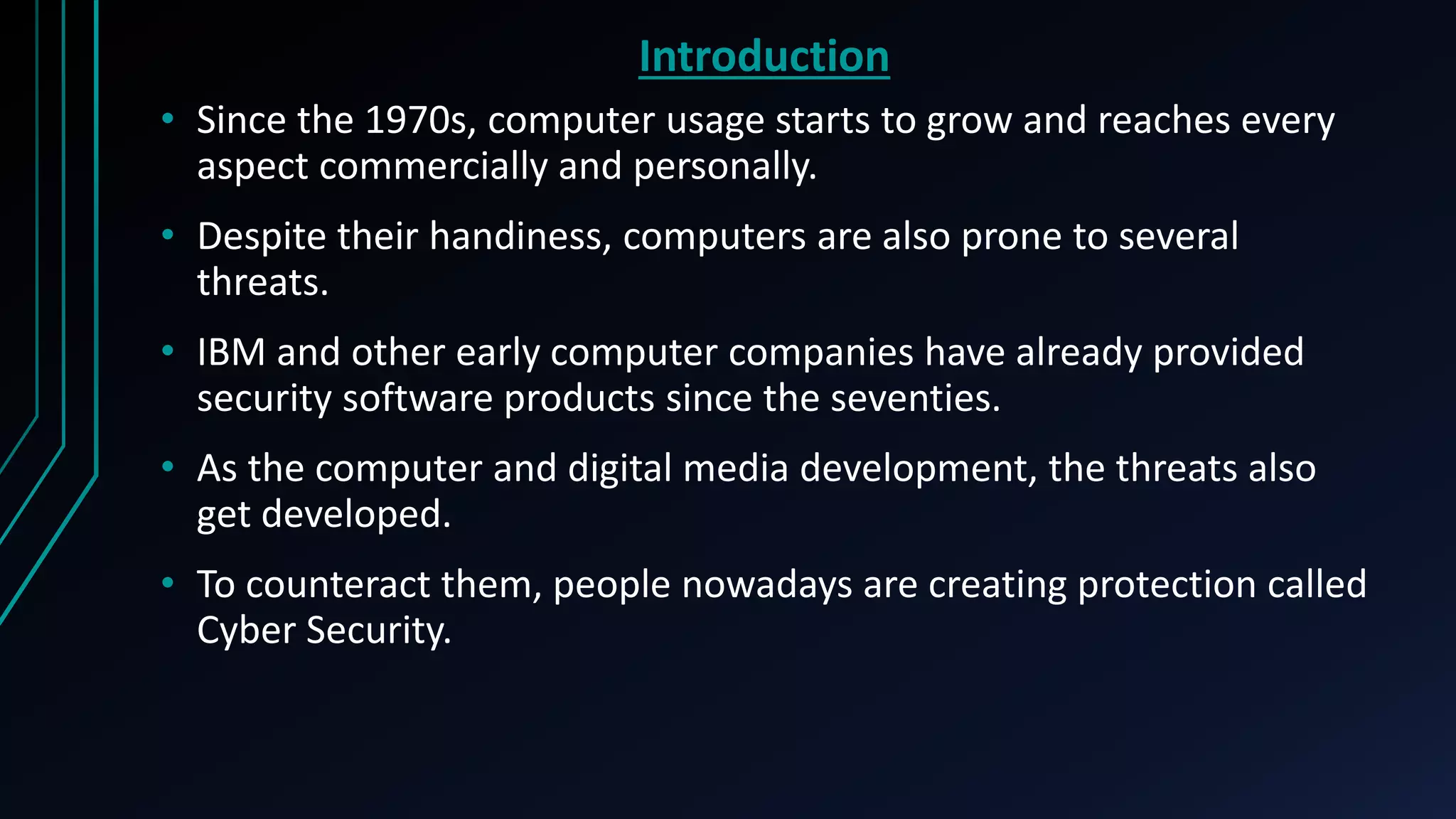 Introduction

• Since the 1970s, computer usage starts to grow and reaches every aspect commercially and personally.

• Despite their handiness, computers are also prone to several threats.

• IBM and other early computer companies have already provided security software products since the seventies.

• As the computer and digital media development, the threats also get developed.

• To counteract them, people nowadays are creating protection called Cyber Security.